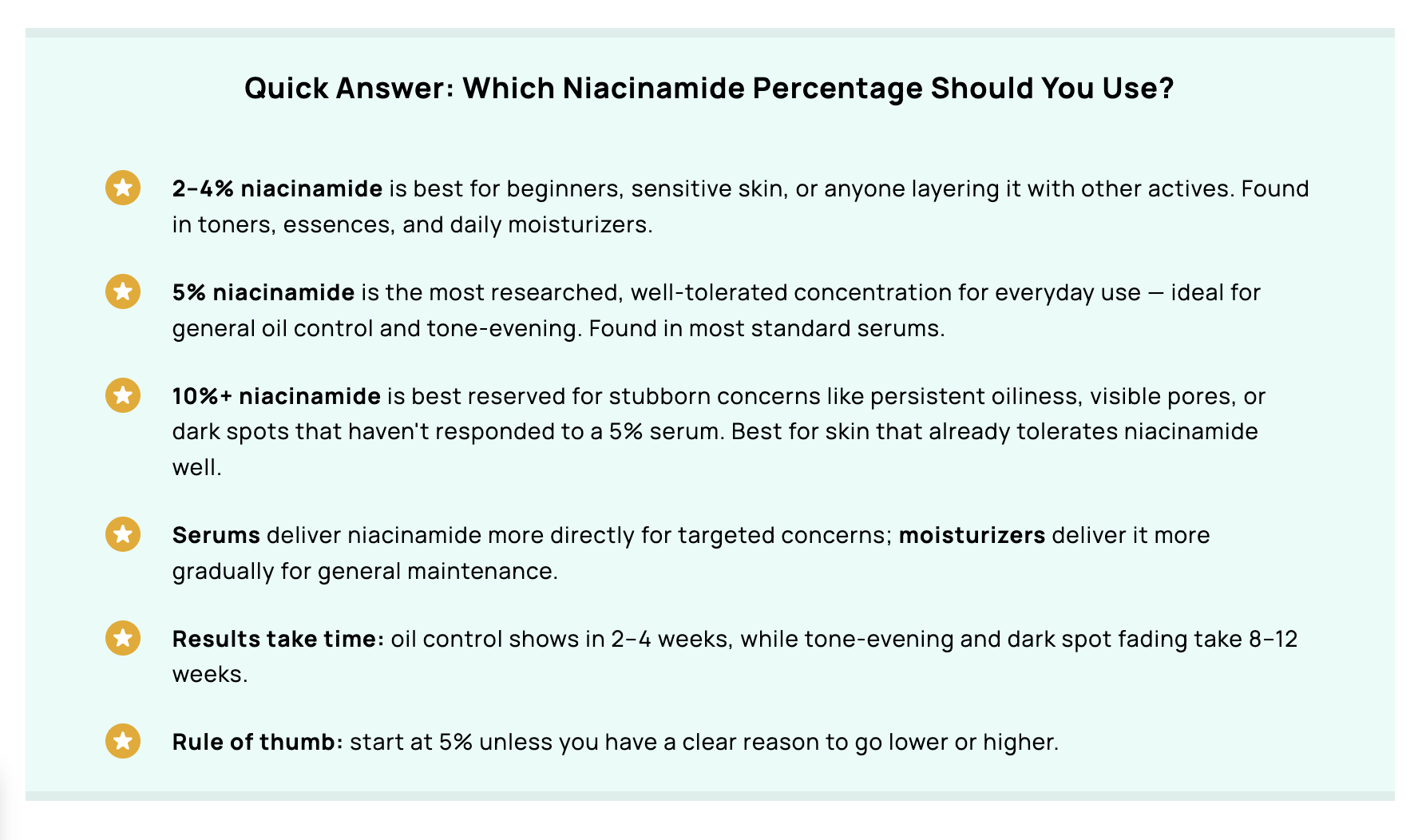 Quick Answer: Which Niacinamide Percentage Should You Use?

2–4% niacinamide is best for beginners, sensitive skin, or anyone layering it with other actives. Found in toners, essences, and daily moisturizers.

5% niacinamide is the most researched, well-tolerated concentration for everyday use — ideal for general oil control and tone-evening. Found in most standard serums.

10%+ niacinamide is best reserved for stubborn concerns like persistent oiliness, visible pores, or dark spots that haven't responded to a 5% serum. Best for skin that already tolerates niacinamide well.

Serums deliver niacinamide more directly for targeted concerns; moisturizers deliver it more gradually for general maintenance.

Results take time: oil control shows in 2–4 weeks, while tone-evening and dark spot fading take 8–12 weeks.

Rule of thumb: start at 5% unless you have a clear reason to go lower or higher.